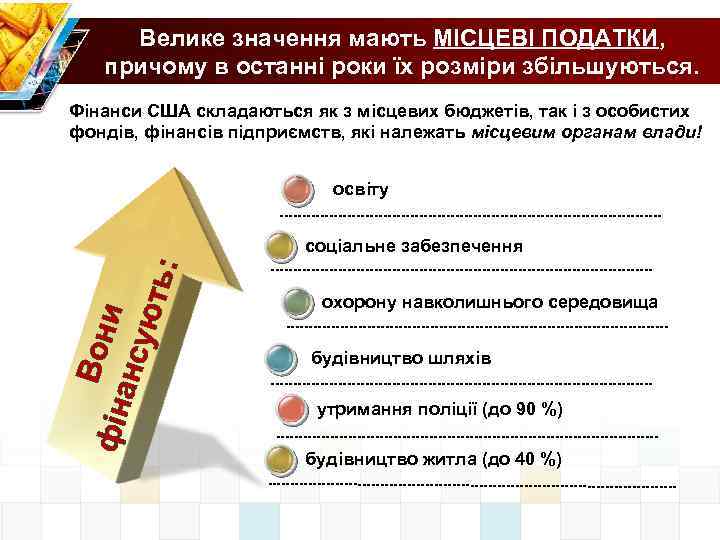 Велике значення мають МІСЦЕВІ ПОДАТКИ, причому в останні роки їх розміри збільшуються.

Фінанси США складаються як з місцевих бюджетів, так і з особистих фондів, фінансів підприємств, які належать місцевим органам влади!

Вони фінансують:

освіту

соціальне забезпечення

охорону навколишнього середовища

будівництво шляхів

утримання поліції (до 90 %)

будівництво житла (до 40 %)